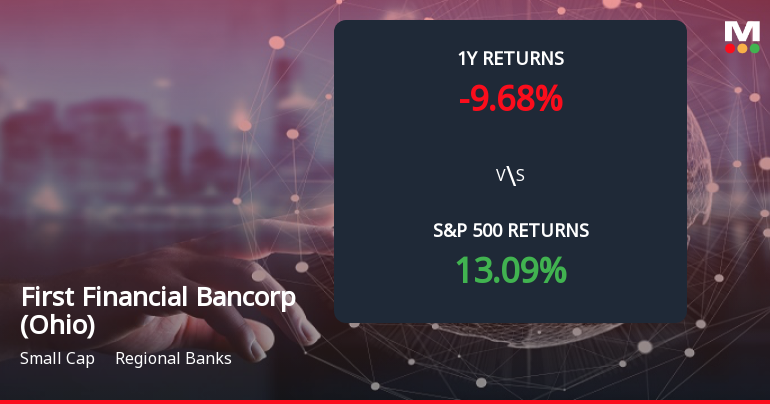 M

1Y RETURNS
-9.68%

V\S

S&P 500 RETURNS
13.09%

First Financial Bancorp (Ohio)

Small Cap Regional Banks